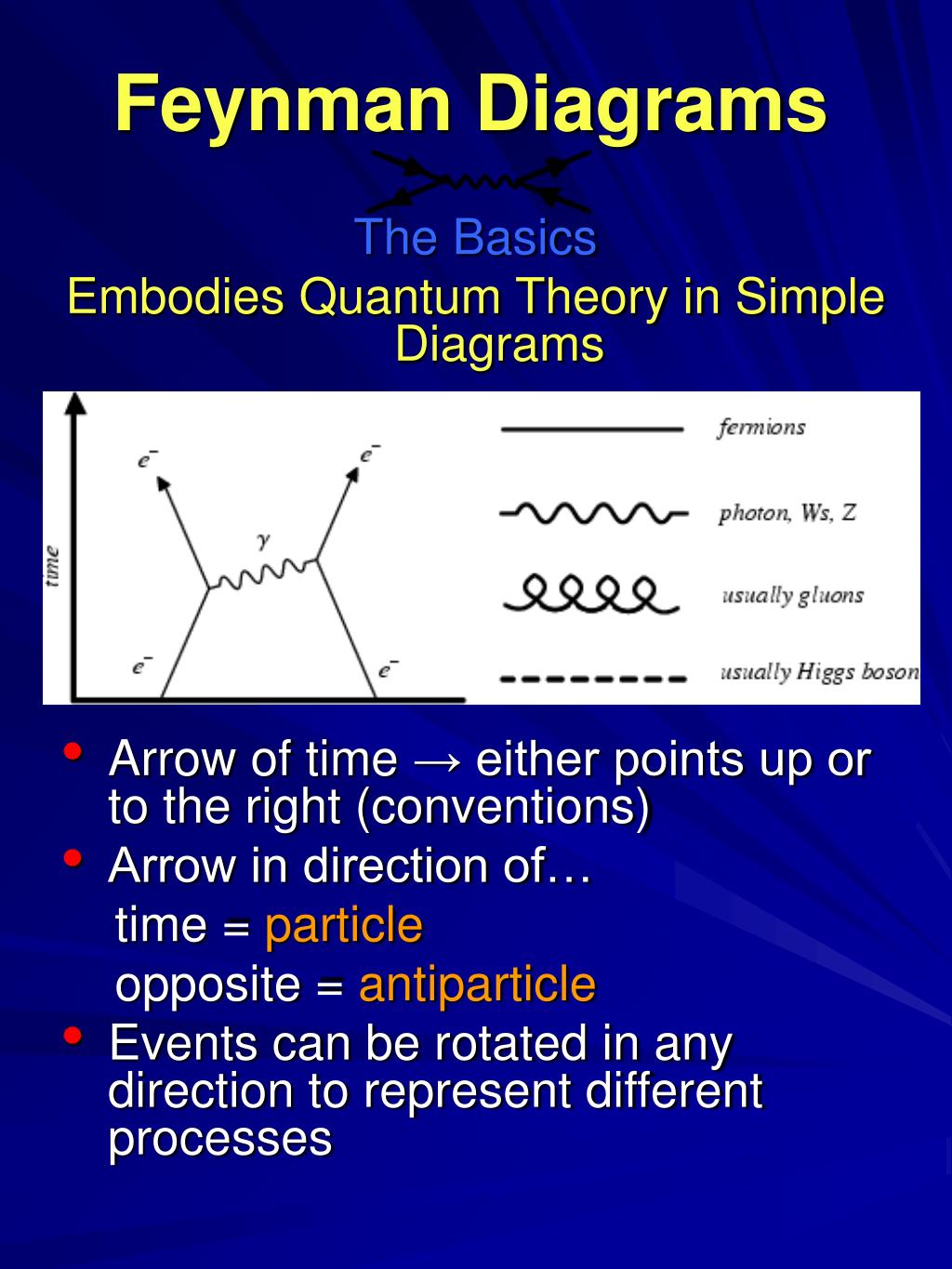 Feynman Diagrams

The Basics

Embodies Quantum Theory in Simple Diagrams

time

$e^-$

$e^-$

$\gamma$

$e^-$

$e^-$

fermions

photon, Ws, Z

usually gluons

usually Higgs boson

• Arrow of time → either points up or to the right (conventions)

• Arrow in direction of…

time = particle

opposite = antiparticle

• Events can be rotated in any direction to represent different processes